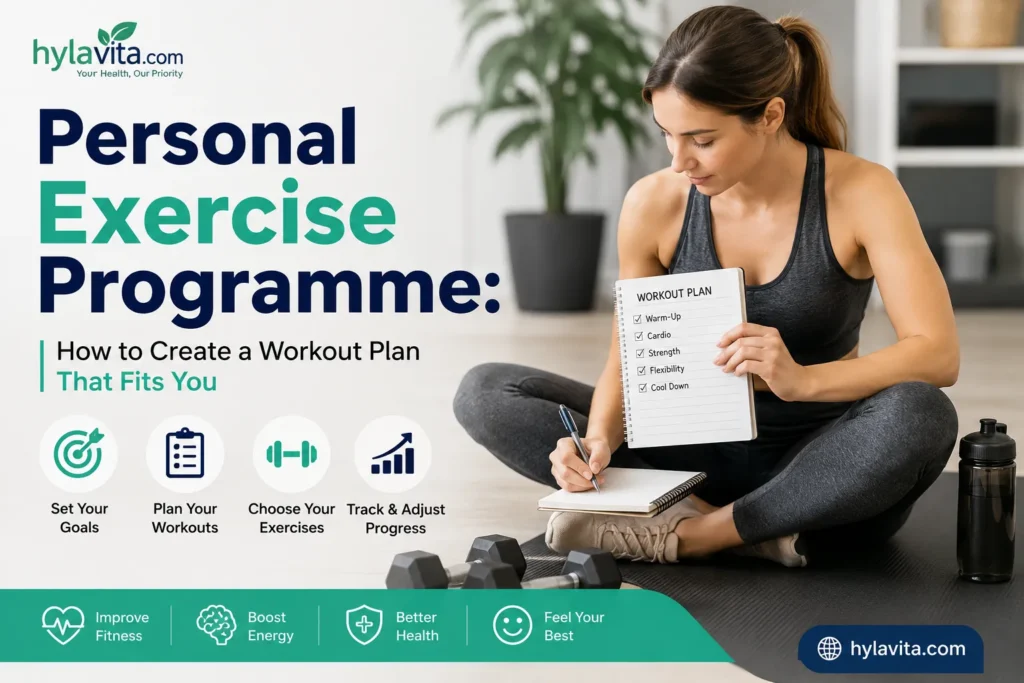 hylavita.com
Your Health, Our Priority

Personal Exercise Programme:

How to Create a Workout Plan That Fits You

WORKOUT PLAN
Warm-Up
Cardio
Strength
Flexibility
Cool Down

Set Your Goals

Plan Your Workouts

Choose Your Exercises

Track & Adjust Progress

Improve Fitness

Boost Energy

Better Health

Feel Your Best

hylavita.com